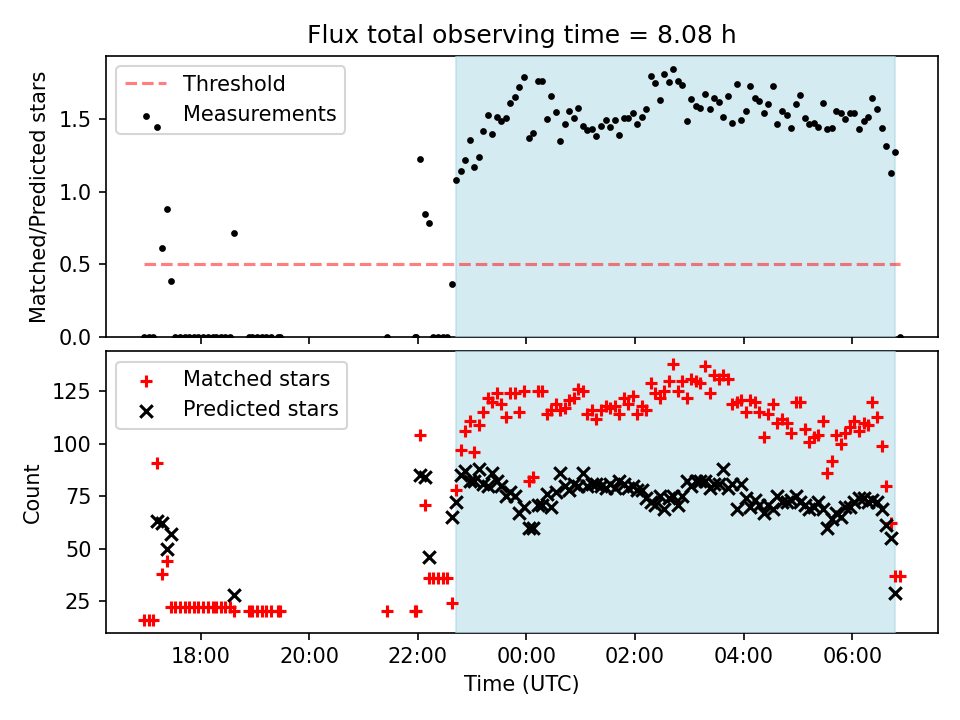 Flux total observing time = 8.08 h

Threshold
Measurements

Matched/Predicted stars

1.5
1.0
0.5
0.0

Matched stars
Predicted stars

Count

125
100
75
50
25

18:00
20:00
22:00
00:00
02:00
04:00
06:00

Time (UTC)